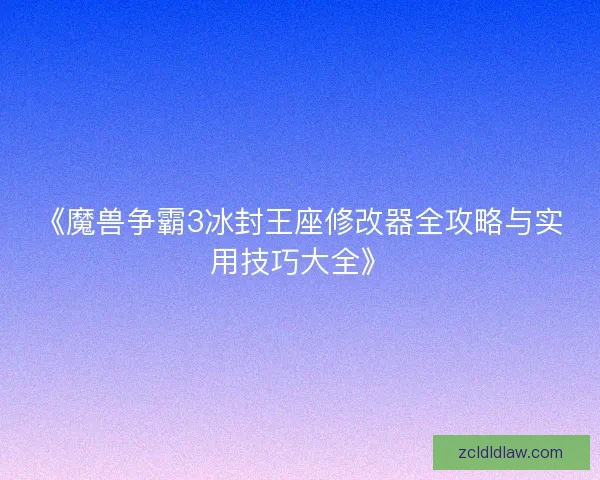 《魔兽争霸3冰封王座修改器全攻略与实用技巧大全》

zcldldlaw.com